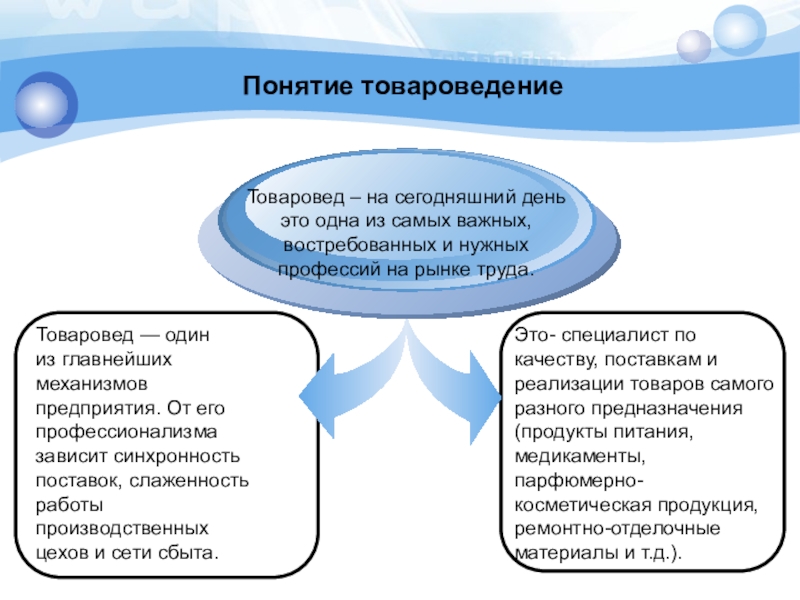 Понятие товароведение

Товаровед – на сегодняшний день это одна из самых важных, востребованных и нужных профессий на рынке труда.

Товаровед — один из главнейших механизмов предприятия. От его профессионализма зависит синхронность поставок, слаженность работы производственных цехов и сети сбыта.

Это- специалист по качеству, поставкам и реализации товаров самого разного предназначения (продукты питания, медикаменты, парфюмерно-косметическая продукция, ремонтно-отделочные материалы и т.д.).